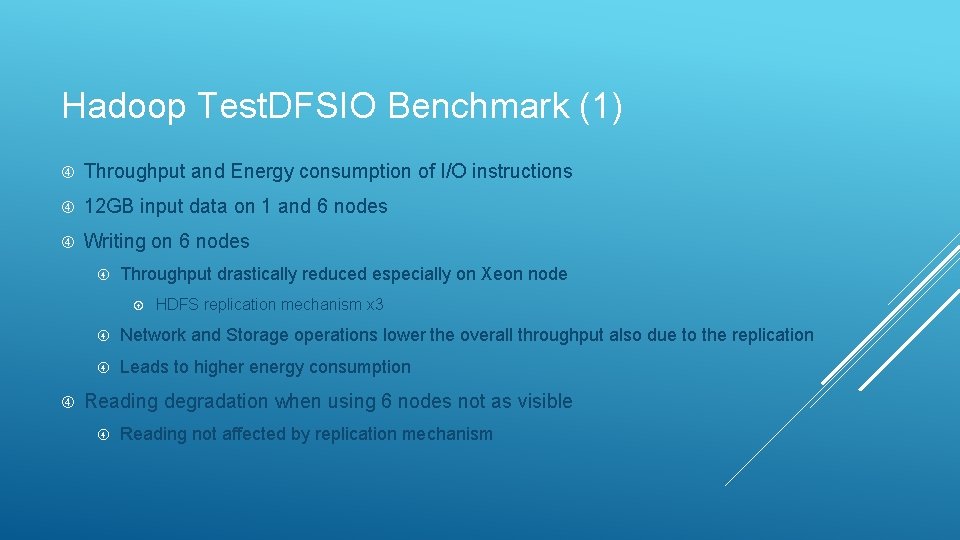 Hadoop TestDFSIO Benchmark (1)

Throughput and Energy consumption of I/O instructions

12GB input data on 1 and 6 nodes

Writing on 6 nodes

Throughput drastically reduced especially on Xeon node

HDFS replication mechanism x3

Network and Storage operations lower the overall throughput also due to the replication

Leads to higher energy consumption

Reading degradation when using 6 nodes not as visible

Reading not affected by replication mechanism